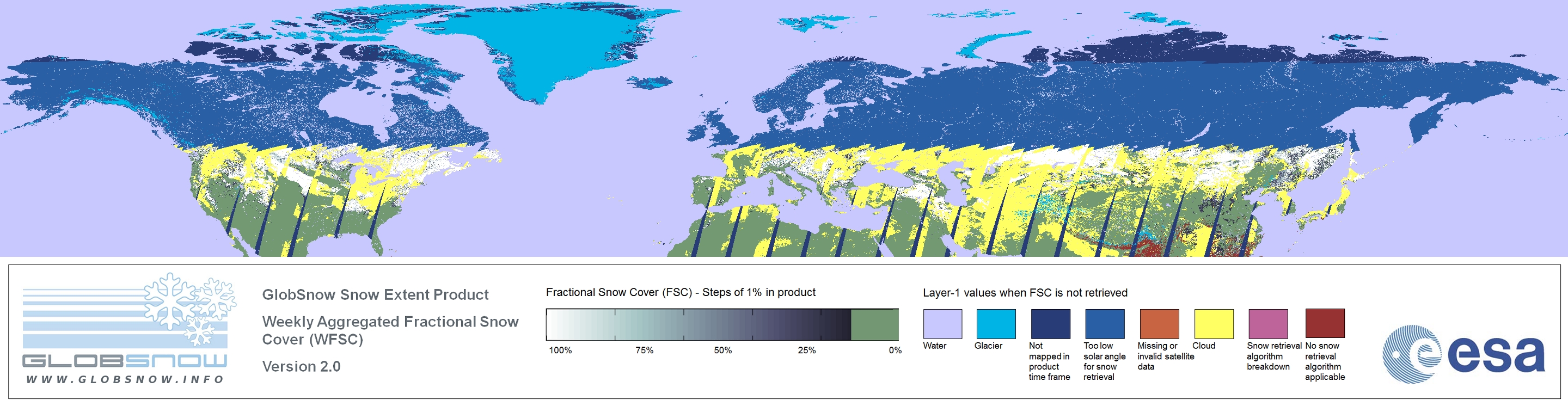 GLOBSNOW
WWW.GLOBSNOW.INFO

GlobSnow Snow Extent Product

Weekly Aggregated Fractional Snow Cover (WFSC)

Version 2.0

Fractional Snow Cover (FSC) - Steps of 1% in product

100% 75% 50% 25% 0%

Layer-1 values when FSC is not retrieved

Water
Glacier
Not mapped in product time frame
Too low solar angle for snow retrieval
Missing or invalid satellite data
Cloud
Snow retrieval algorithm breakdown
No snow retrieval algorithm applicable

esa